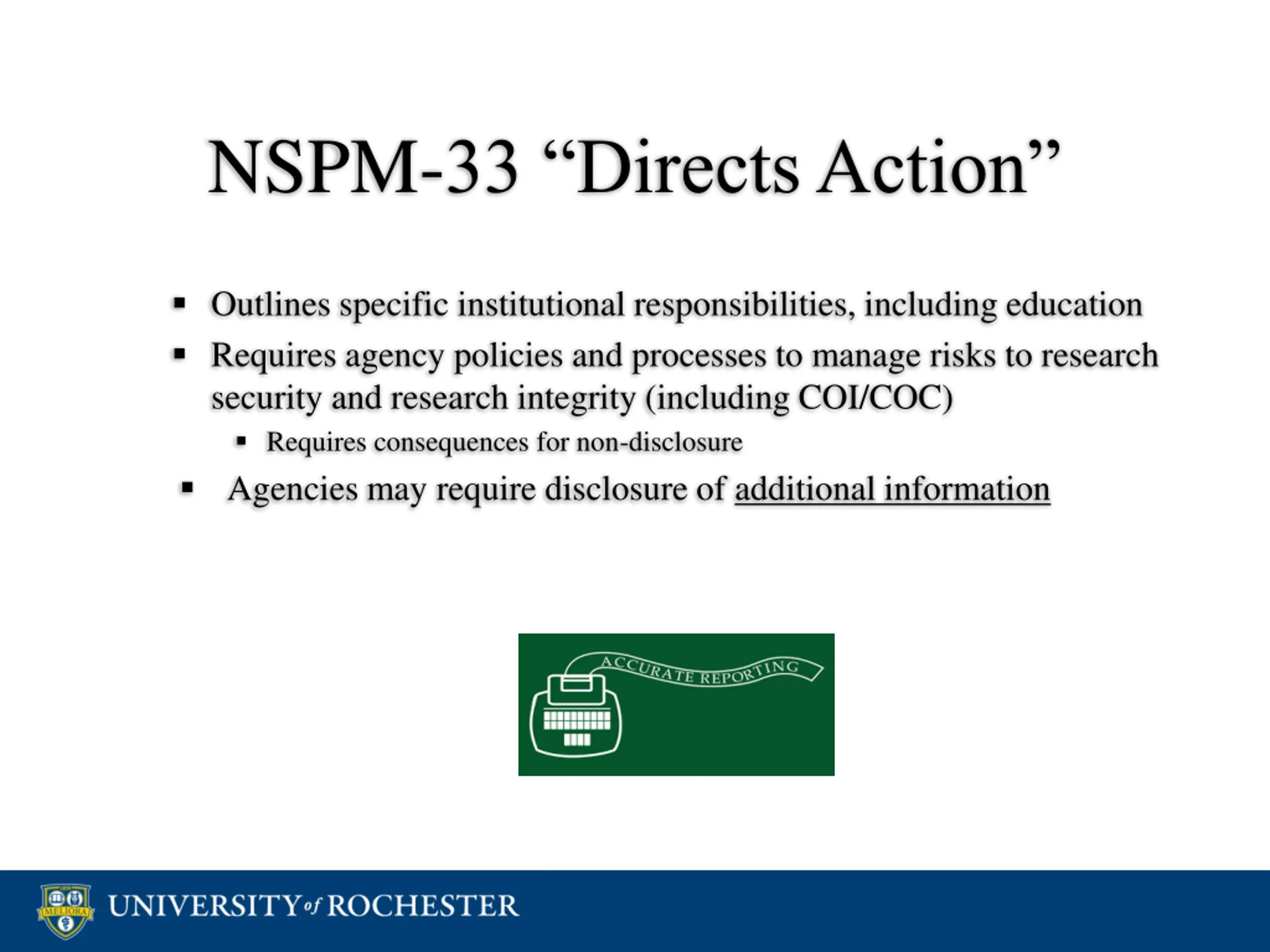 NSPM-33 “Directs Action”

▪ Outlines specific institutional responsibilities, including education

▪ Requires agency policies and processes to manage risks to research security and research integrity (including COI/COC)

▪ Requires consequences for non-disclosure

▪ Agencies may require disclosure of additional information

ACCURATE REPORTING

MELIORA

UNIVERSITY of ROCHESTER